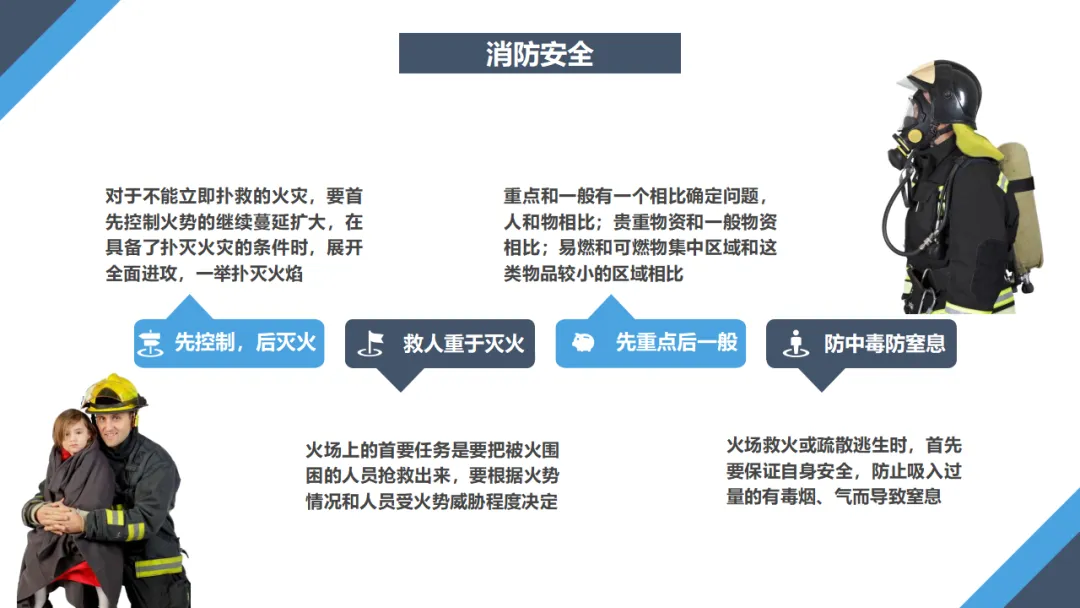 消防安全

对于不能立即扑救的火灾，要首先控制火势的继续蔓延扩大，在具备了扑灭火灾的条件时，展开全面进攻，一举扑灭火焰

重点和一般有一个相比确定问题，人和物相比；贵重物资和一般物资相比；易燃和可燃物集中区域和这类物品较小的区域相比

先控制，后灭火

救人重于灭火

先重点后一般

防中毒防窒息

火场上的首要任务是要把被火围困的人员抢救出来，要根据火势情况和人员受火势威胁程度决定

火场救火或疏散逃生时，首先要保证自身安全，防止吸入过量的有毒烟、气而导致窒息